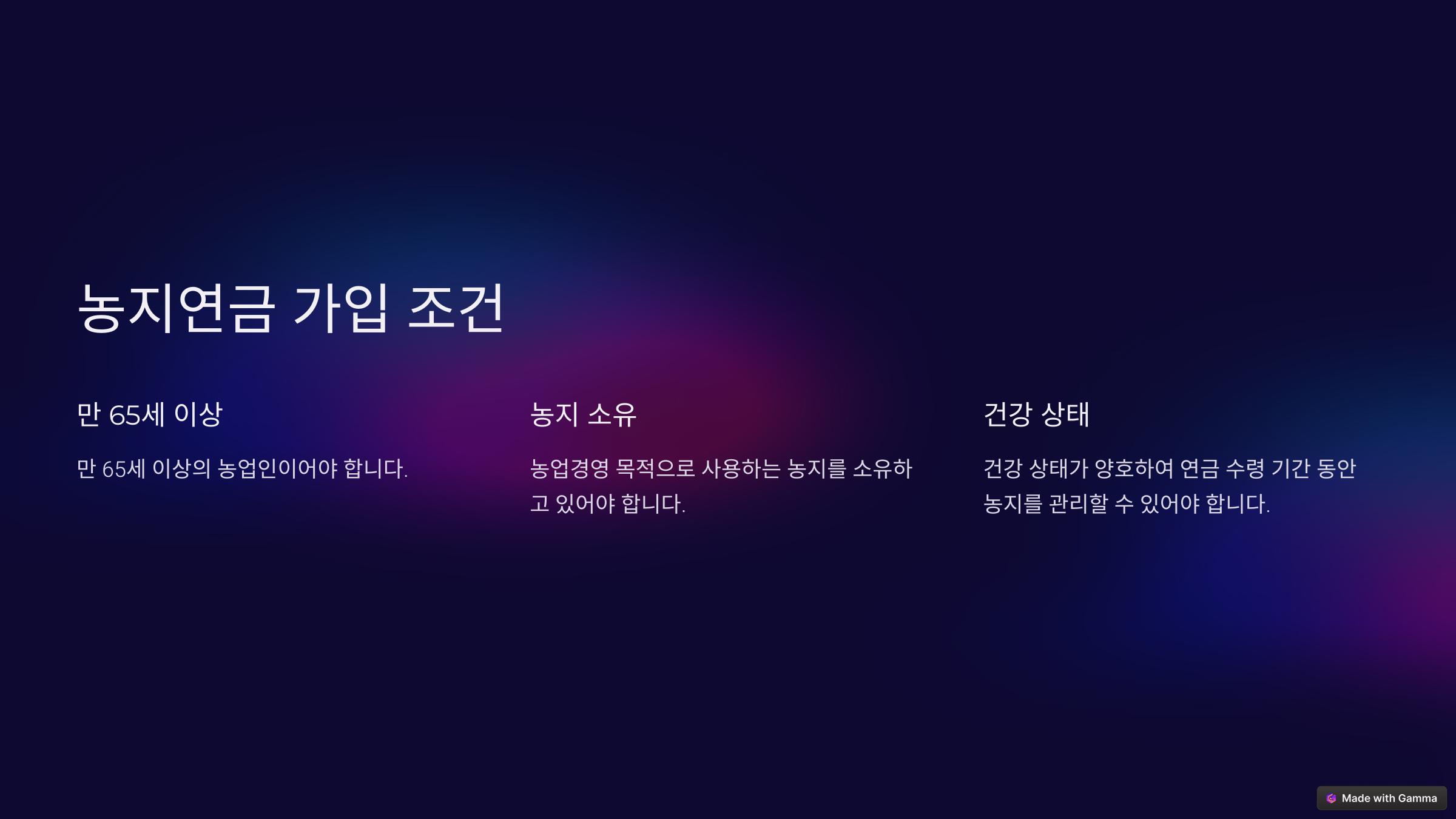 농지연금 가입 조건

만 65세 이상

만 65세 이상의 농업인이어야 합니다.

농지 소유

농업경영 목적으로 사용하는 농지를 소유하고 있어야 합니다.

건강 상태

건강 상태가 양호하여 연금 수령 기간 동안 농지를 관리할 수 있어야 합니다.

Made with Gamma